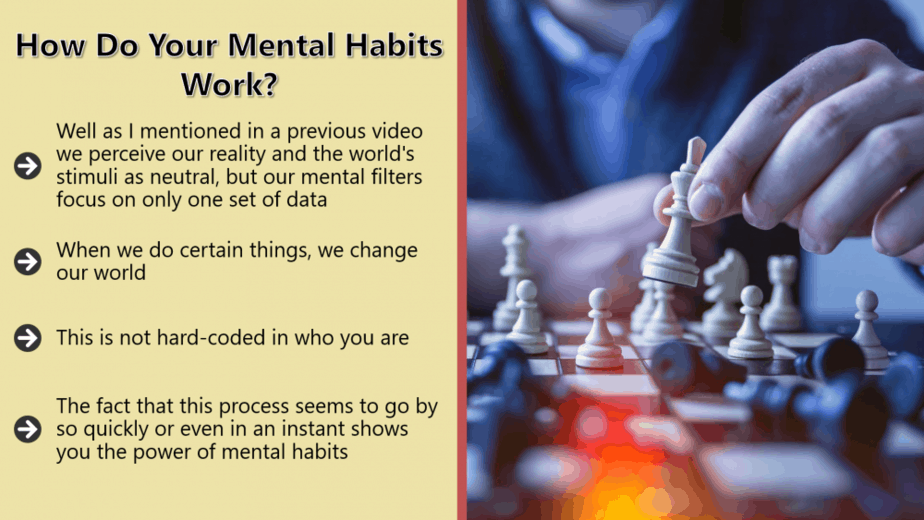 How Do Your Mental Habits Work?

Well as I mentioned in a previous video we perceive our reality and the world's stimuli as neutral, but our mental filters focus on only one set of data

When we do certain things, we change our world

This is not hard-coded in who you are

The fact that this process seems to go by so quickly or even in an instant shows you the power of mental habits